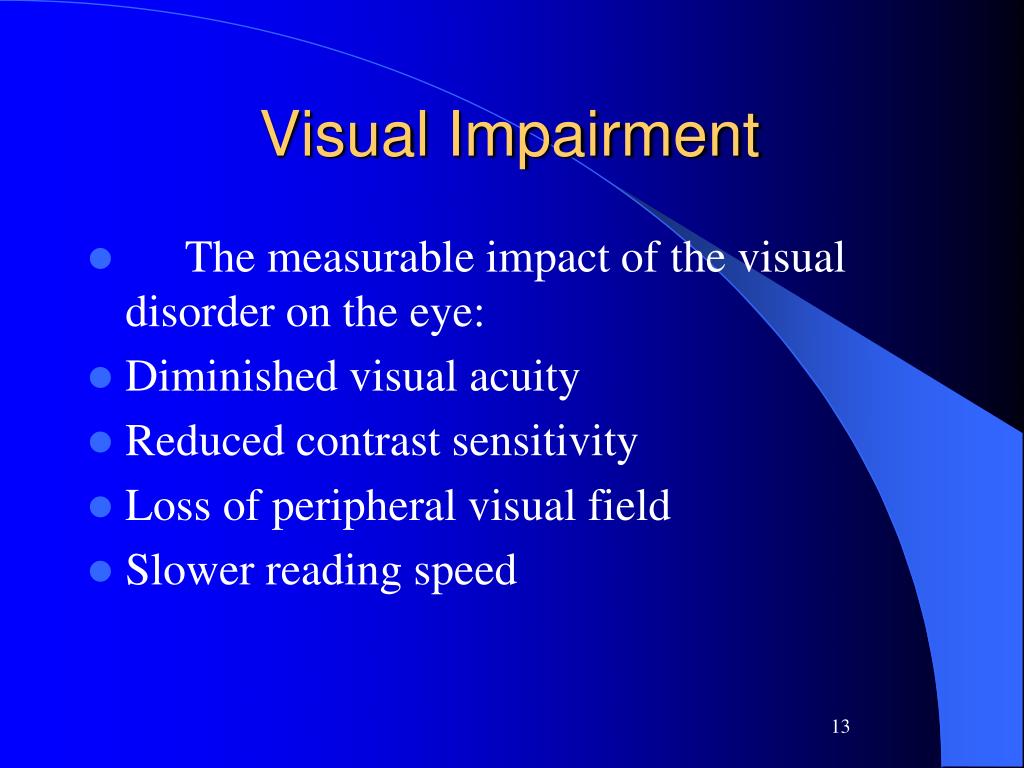 Visual Impairment

- The measurable impact of the visual disorder on the eye:
- Diminished visual acuity
- Reduced contrast sensitivity
- Loss of peripheral visual field
- Slower reading speed

13